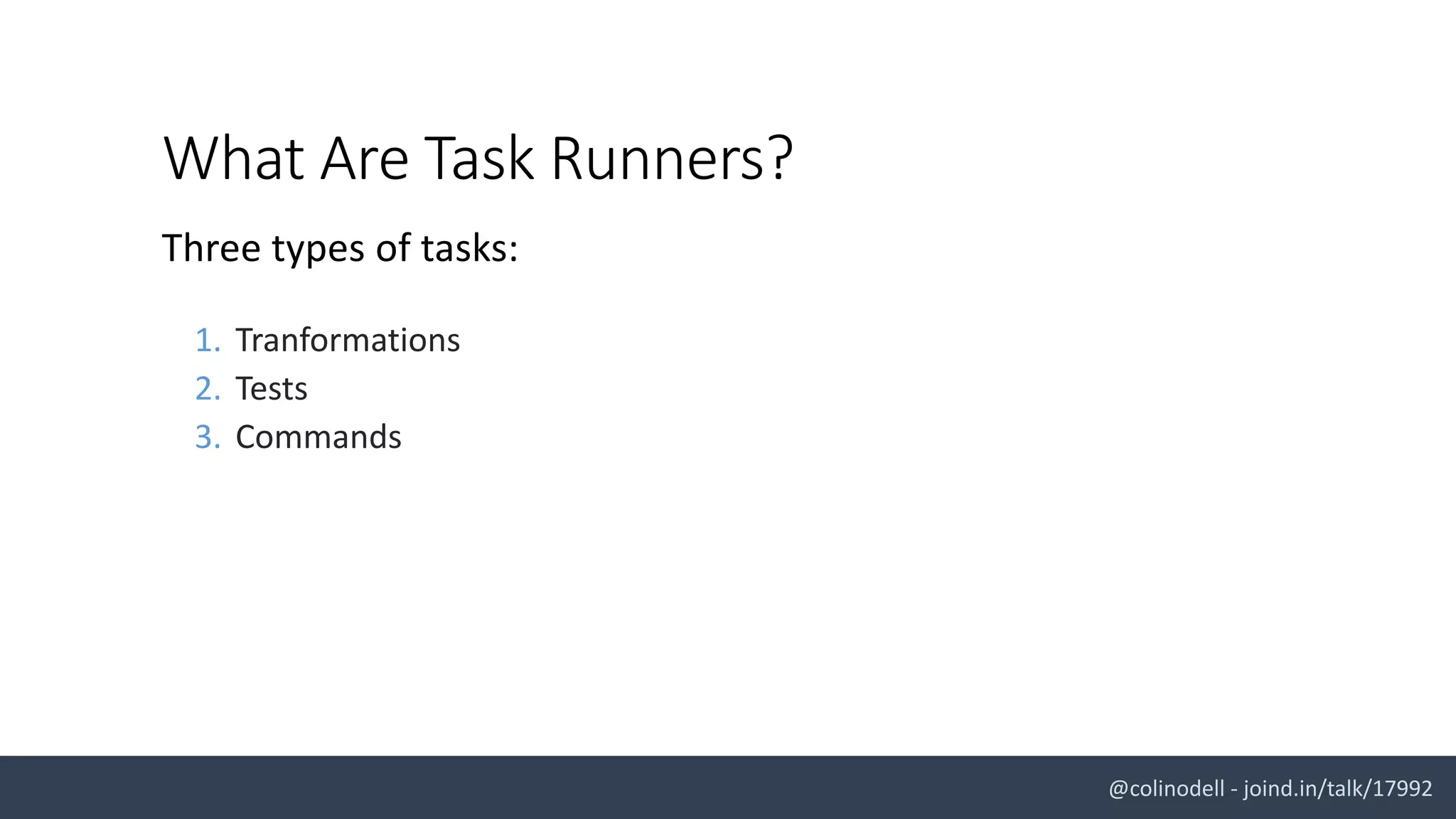 What Are Task Runners?

Three types of tasks:

1. Tranformations
2. Tests
3. Commands

@colinodell - joind.in/talk/17992